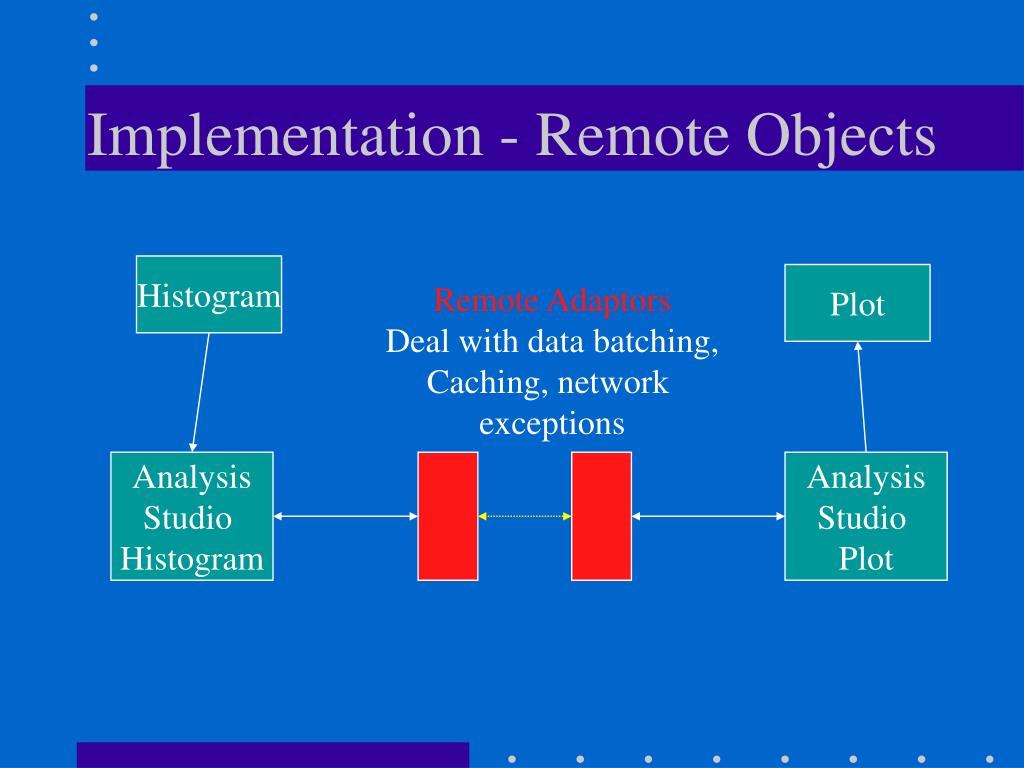 Implementation - Remote Objects

Histogram

Remote Adaptors
Deal with data batching, Caching, network exceptions

Plot

Analysis Studio Histogram

Analysis Studio Plot